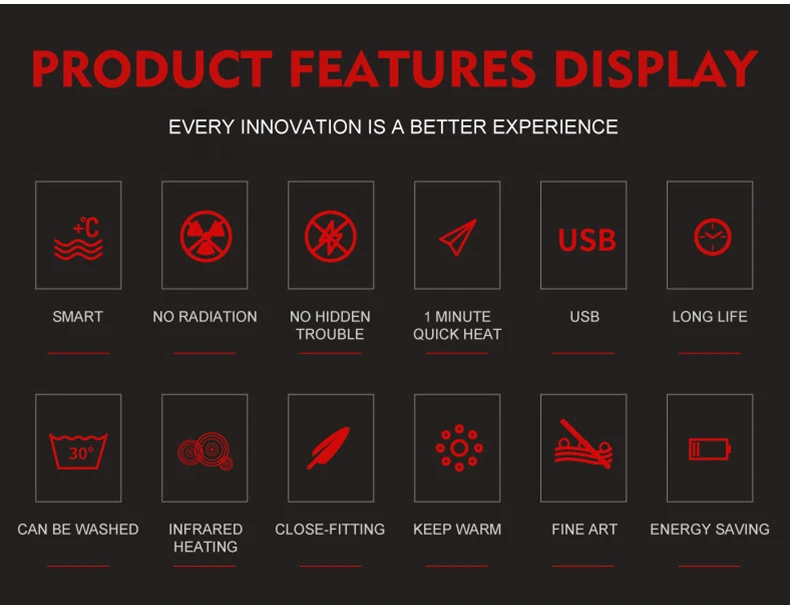 PRODUCT FEATURES DISPLAY

EVERY INNOVATION IS A BETTER EXPERIENCE

+°C

SMART

NO RADIATION

NO HIDDEN TROUBLE

1 MINUTE QUICK HEAT

USB

USB

LONG LIFE

30°

CAN BE WASHED

INFRARED HEATING

CLOSE-FITTING

KEEP WARM

FINE ART

ENERGY SAVING